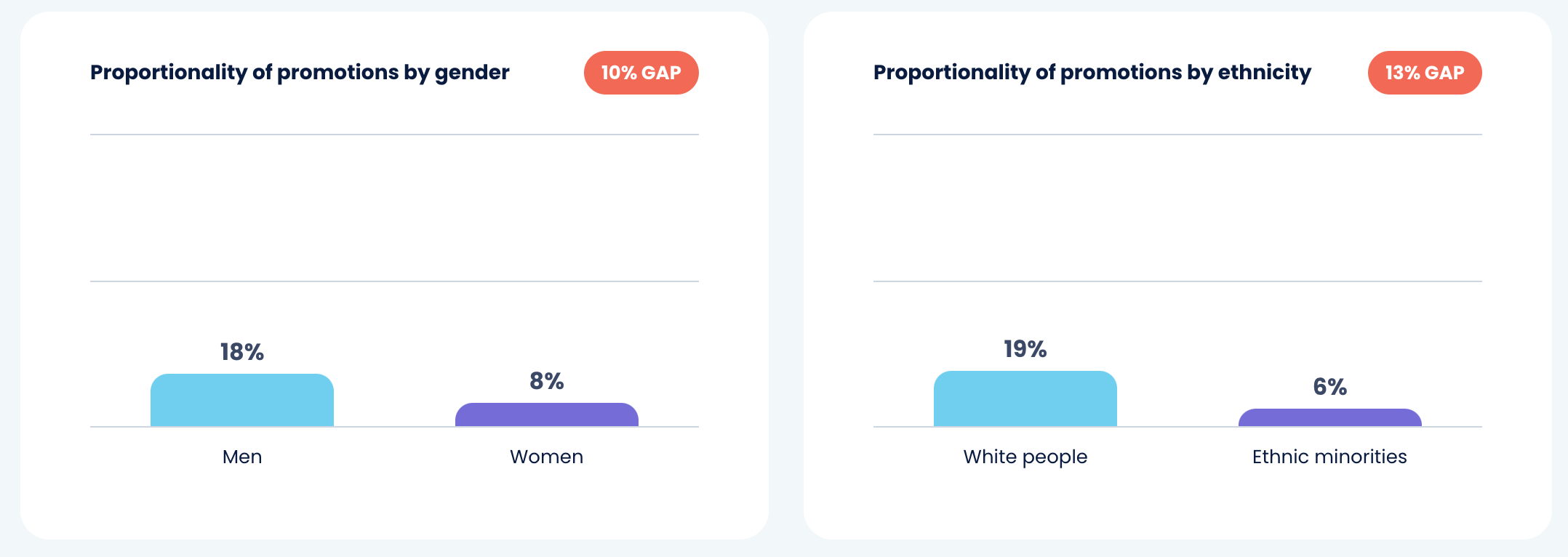 Proportionality of promotions by gender

10% GAP

18%

8%

Men

Women

Proportionality of promotions by ethnicity

13% GAP

19%

6%

White people

Ethnic minorities